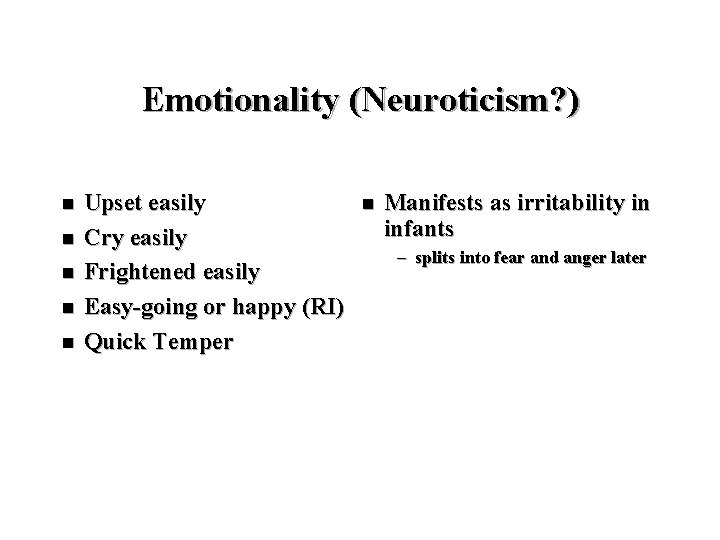 Emotionality (Neuroticism?)

- Upset easily
- Cry easily
- Frightened easily
- Easy-going or happy (RI)
- Quick Temper

- Manifests as irritability in infants
  – splits into fear and anger later